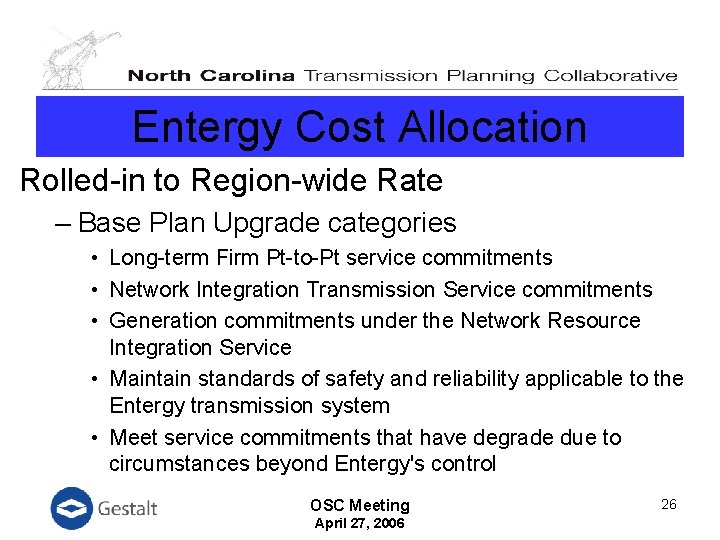 North Carolina Transmission Planning Collaborative

Entergy Cost Allocation

Rolled-in to Region-wide Rate

– Base Plan Upgrade categories

• Long-term Firm Pt-to-Pt service commitments

• Network Integration Transmission Service commitments

• Generation commitments under the Network Resource Integration Service

• Maintain standards of safety and reliability applicable to the Entergy transmission system

• Meet service commitments that have degrade due to circumstances beyond Entergy's control

Gestalt

OSC Meeting
April 27, 2006

26